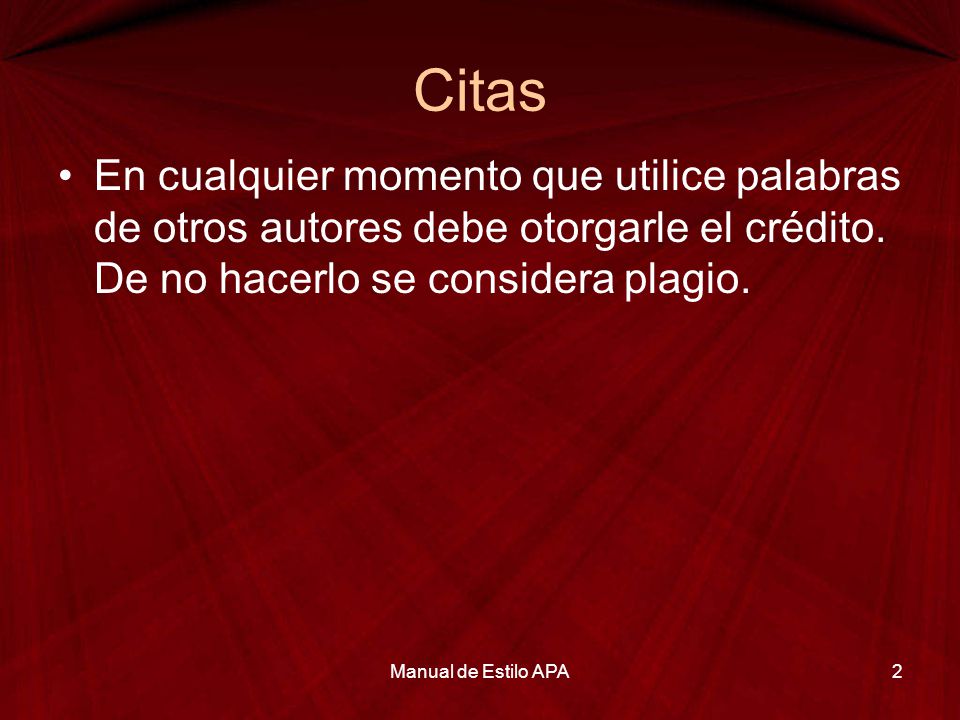 Citas

• En cualquier momento que utilice palabras de otros autores debe otorgarle el crédito. De no hacerlo se considera plagio.

Manual de Estilo APA

2